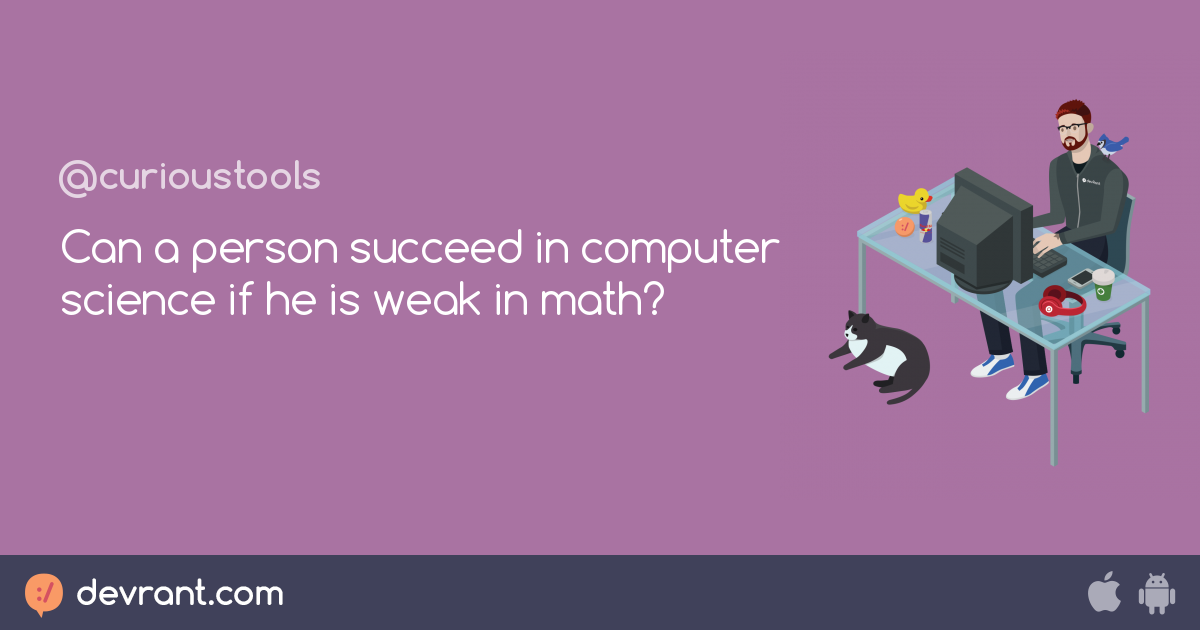 @curioustools

Can a person succeed in computer science if he is weak in math?

devrant.com